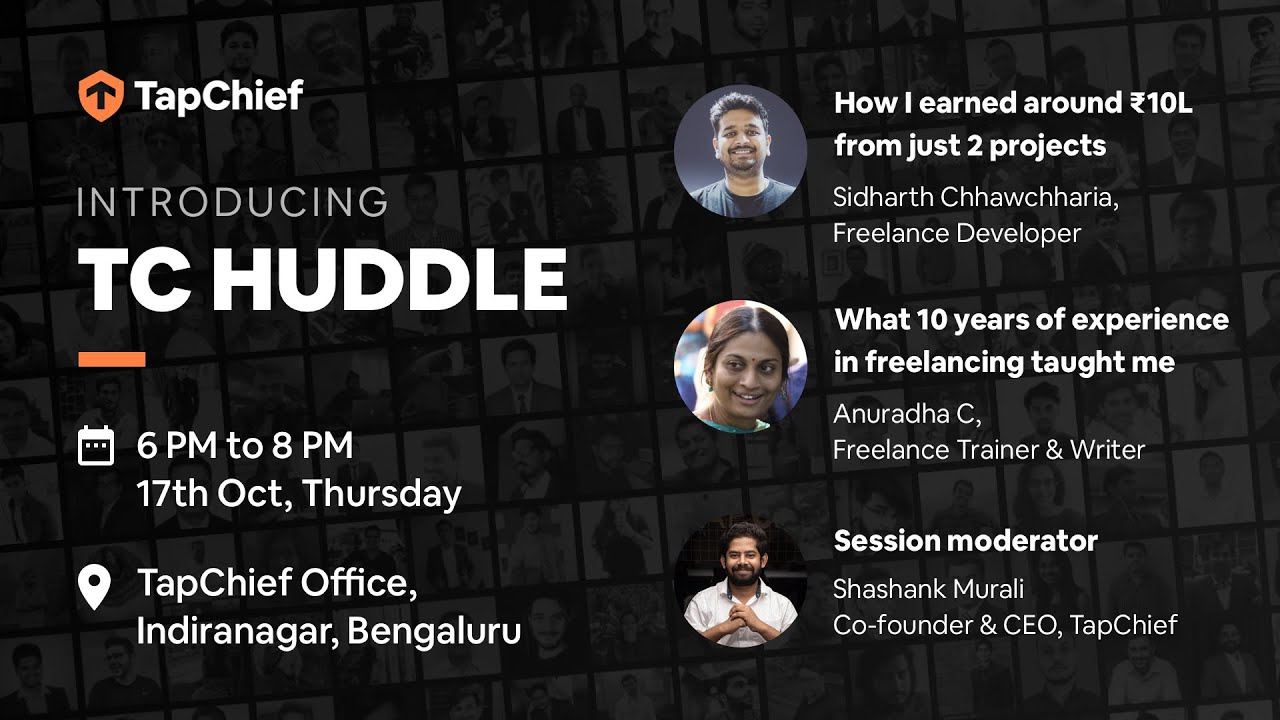 TapChief

INTRODUCING
TC HUDDLE

6 PM to 8 PM
17th Oct, Thursday

TapChief Office,
Indiranagar, Bengaluru

How I earned around ₹10L from just 2 projects
Sidharth Chhawchharia,
Freelance Developer

What 10 years of experience in freelancing taught me
Anuradha C,
Freelance Trainer & Writer

Session moderator
Shashank Murali
Co-founder & CEO, TapChief